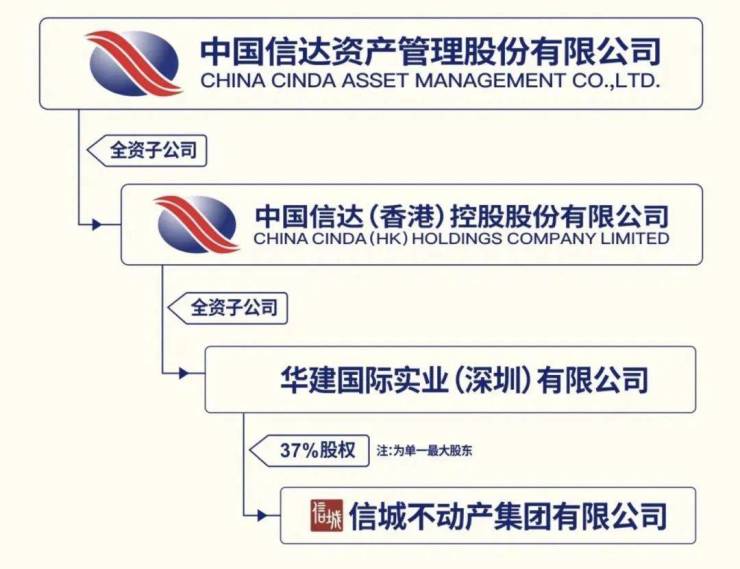 中国信达资产管理股份有限公司
CHINA CINDA ASSET MANAGEMENT CO.,LTD.

全资子公司

中国信达(香港)控股股份有限公司
CHINA CINDA (HK) HOLDINGS COMPANY LIMITED

全资子公司

华建国际实业(深圳)有限公司

37%股权 注:为单一最大股东

信城 信城不动产集团有限公司